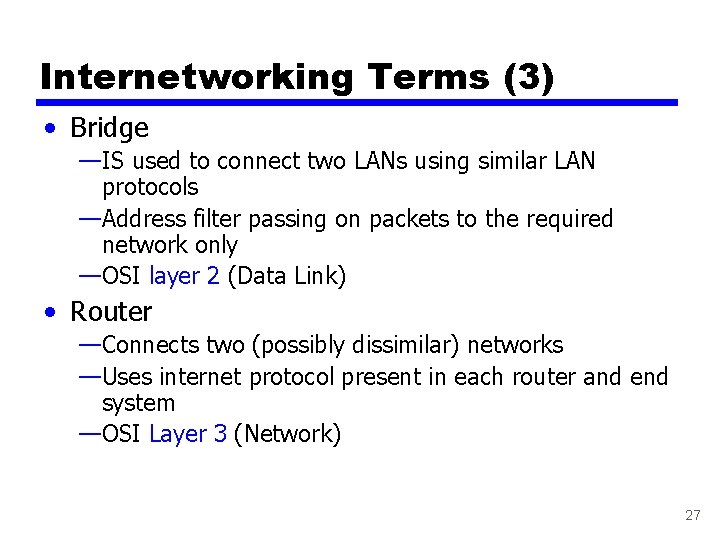 Internetworking Terms (3)

• Bridge
—IS used to connect two LANs using similar LAN protocols
—Address filter passing on packets to the required network only
—OSI layer 2 (Data Link)

• Router
—Connects two (possibly dissimilar) networks
—Uses internet protocol present in each router and end system
—OSI Layer 3 (Network)

27